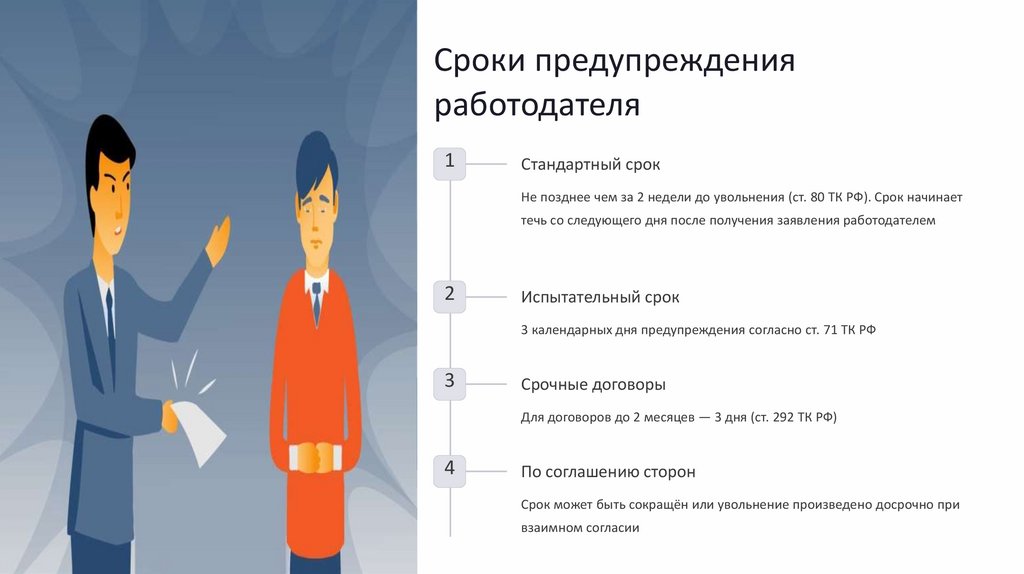 Сроки предупреждения работодателя

1

Стандартный срок

Не позднее чем за 2 недели до увольнения (ст. 80 ТК РФ). Срок начинает течь со следующего дня после получения заявления работодателем

2

Испытательный срок

3 календарных дня предупреждения согласно ст. 71 ТК РФ

3

Срочные договоры

Для договоров до 2 месяцев — 3 дня (ст. 292 ТК РФ)

4

По соглашению сторон

Срок может быть сокращён или увольнение произведено досрочно при взаимном согласии